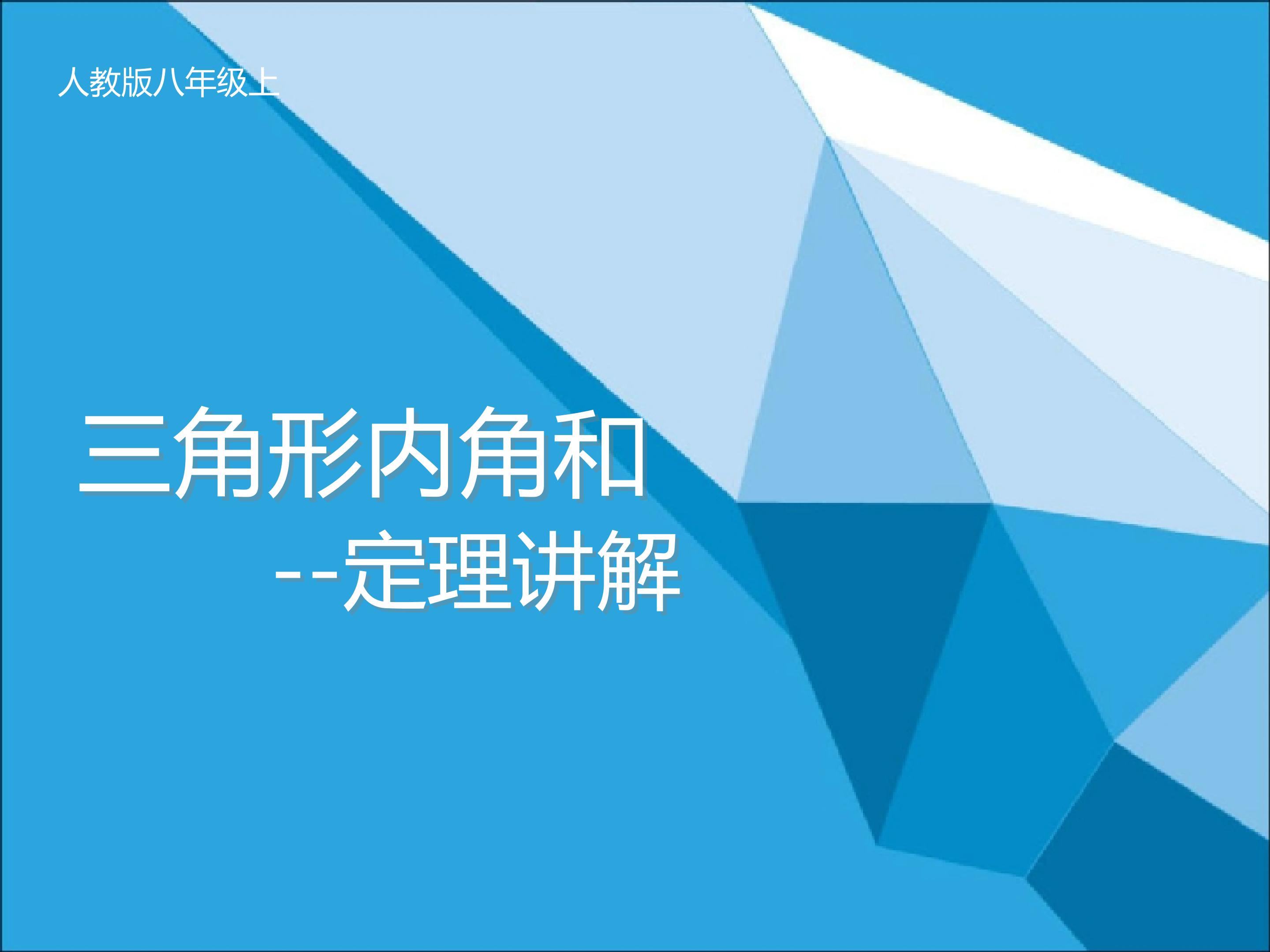 人教版八年级上

三角形内角和

--定理讲解